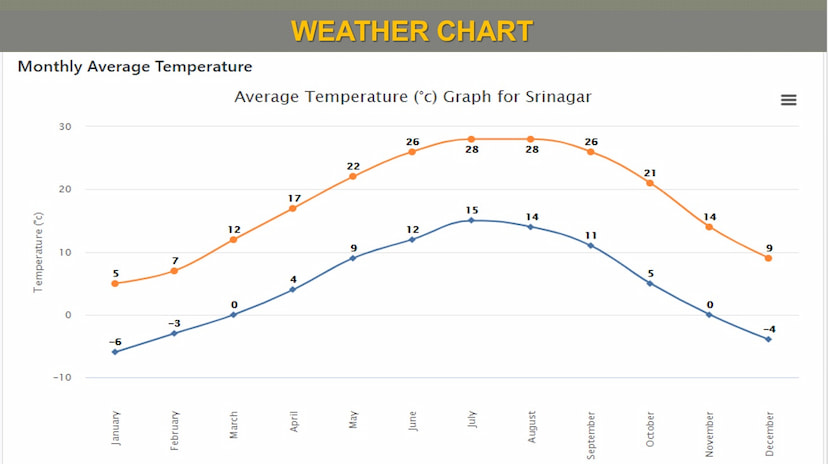 WEATHER CHART

Monthly Average Temperature

Average Temperature (°c) Graph for Srinagar

Temperature (°c)

30
20
10
0
−10

5 7 12 17 22 26 28 28 26 21 14 9

−6 −3 0 4 9 12 15 14 11 5 0 −4

January February March April May June July August September October November December